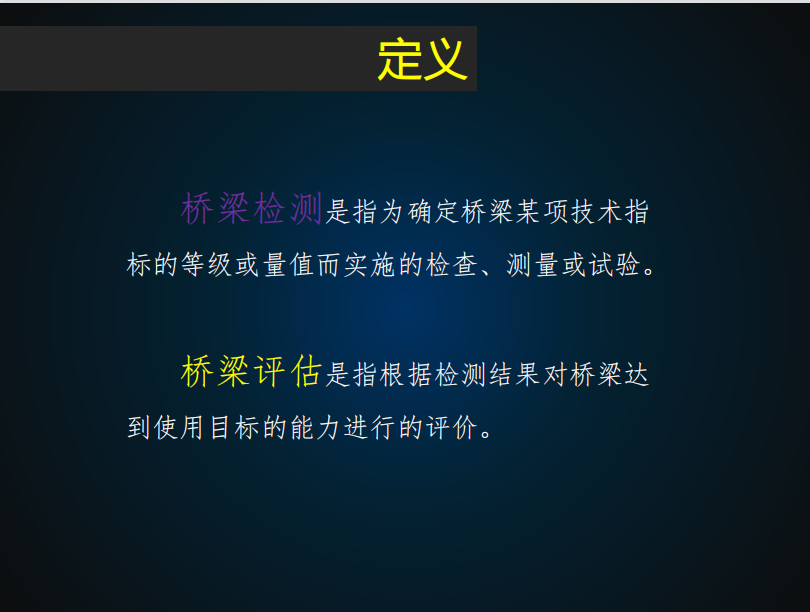 定义

桥梁检测是指为确定桥梁某项技术指标的等级或量值而实施的检查、测量或试验。

桥梁评估是指根据检测结果对桥梁达到使用目标的能力进行的评价。